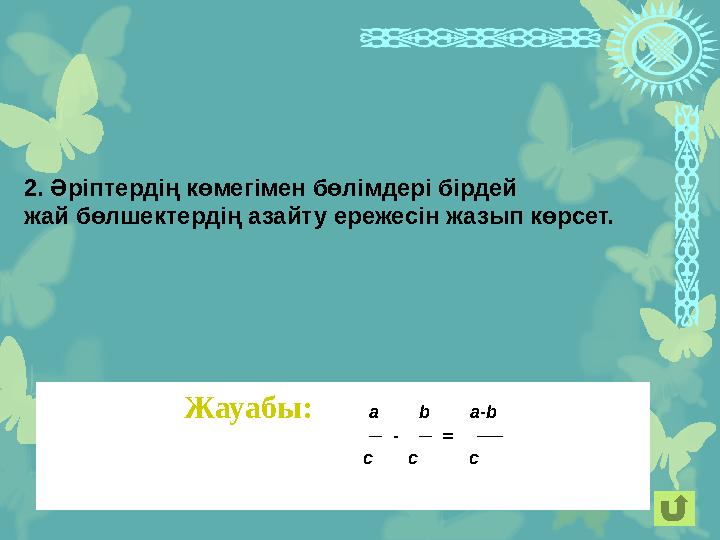 2. Әріптердің көмегімен бөлімдері бірдей жай бөлшектердің азайту ережесін жазып көрсет.

Жауабы: $\frac{a}{c} - \frac{b}{c} = \frac{a-b}{c}$